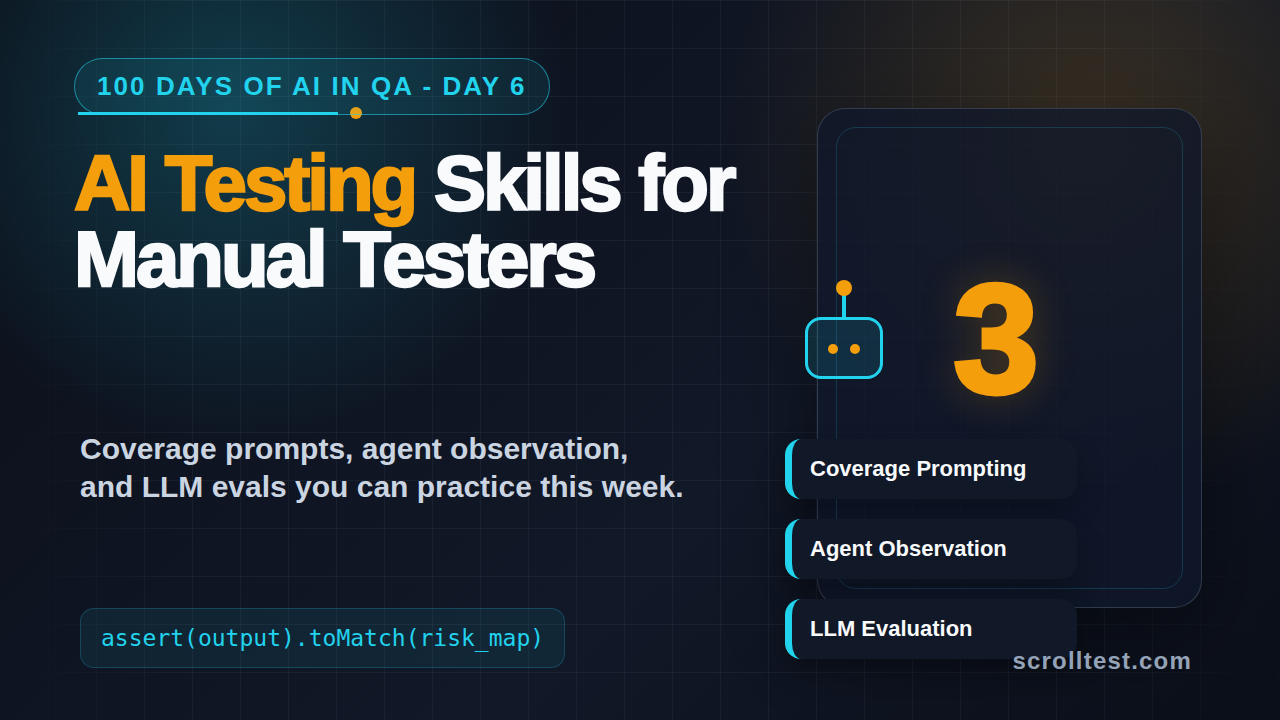 100 DAYS OF AI IN QA - DAY 6

AI Testing Skills for Manual Testers

Coverage prompts, agent observation, and LLM evals you can practice this week.

assert(output).toMatch(risk_map)

3

Coverage Prompting

Agent Observation

LLM Evaluation

scrolltest.com